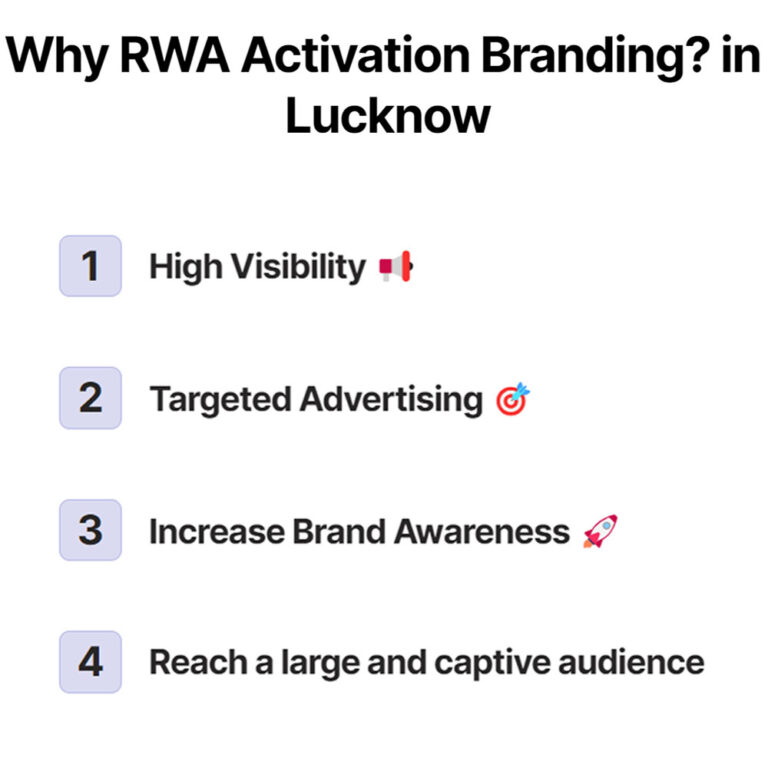 Why RWA Activation Branding? in Lucknow

1 High Visibility 📢

2 Targeted Advertising 🎯

3 Increase Brand Awareness 🚀

4 Reach a large and captive audience